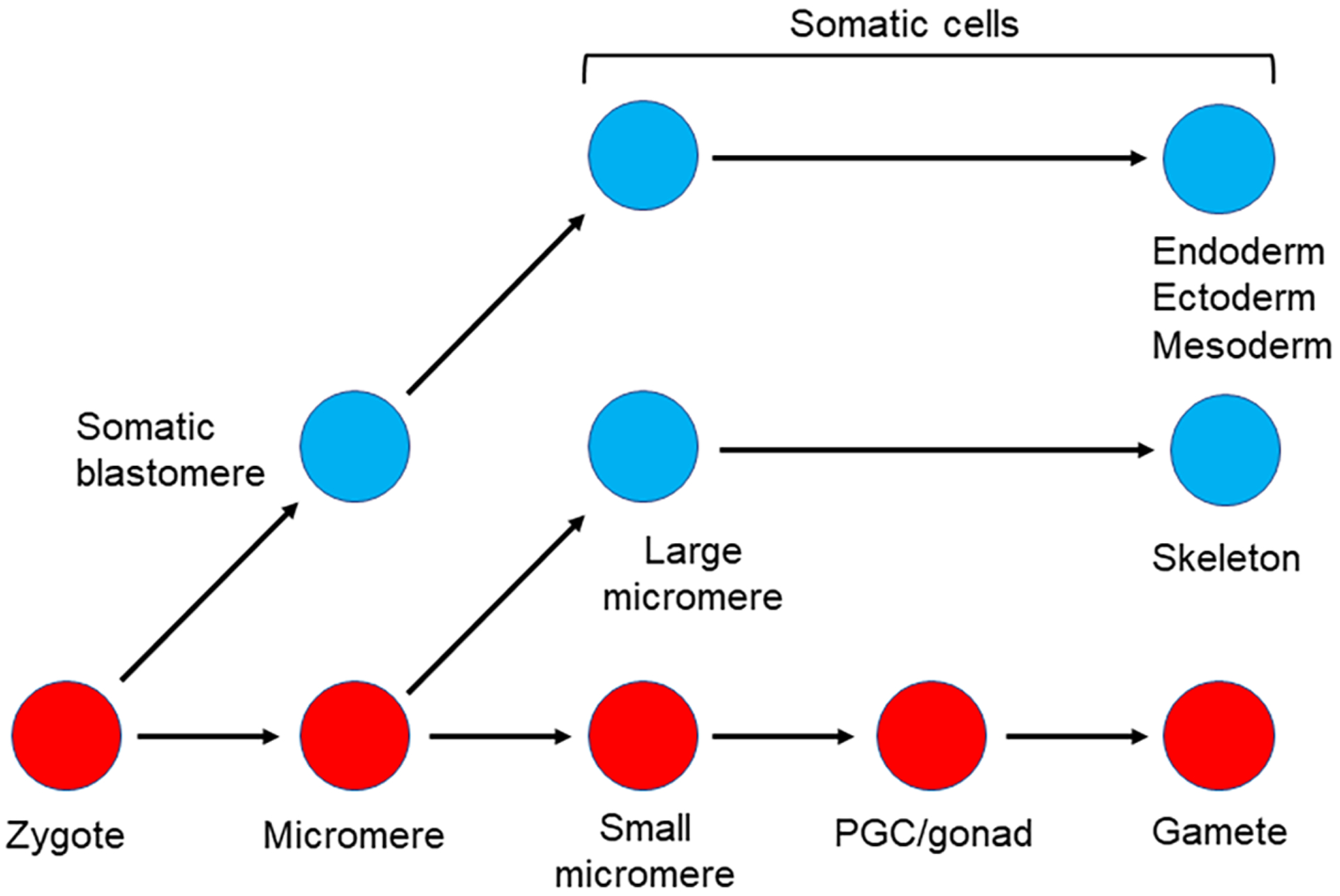 Somatic cells

Endoderm
Ectoderm
Mesoderm

Somatic blastomere

Large micromere

Skeleton

Zygote

Micromere

Small micromere

PGC/gonad

Gamete